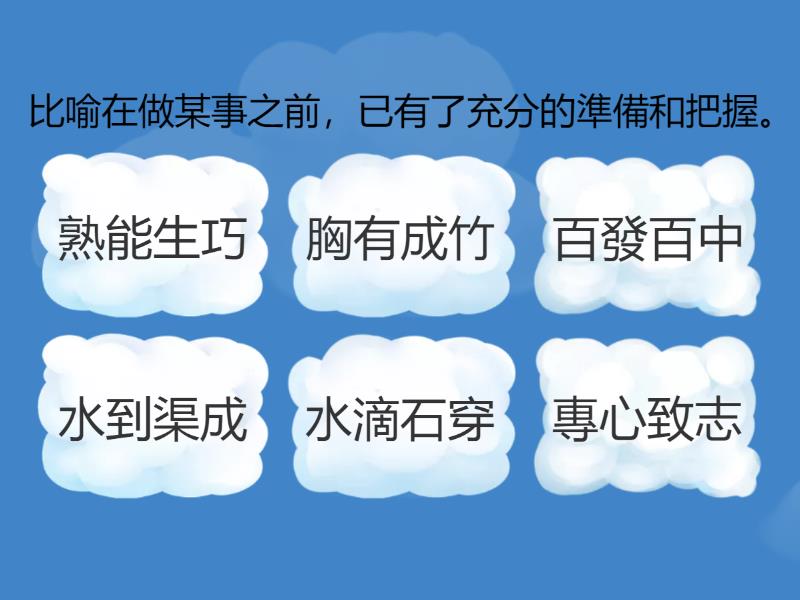 比喻在做某事之前，已有了充分的準備和把握。

熟能生巧

胸有成竹

百發百中

水到渠成

水滴石穿

專心致志